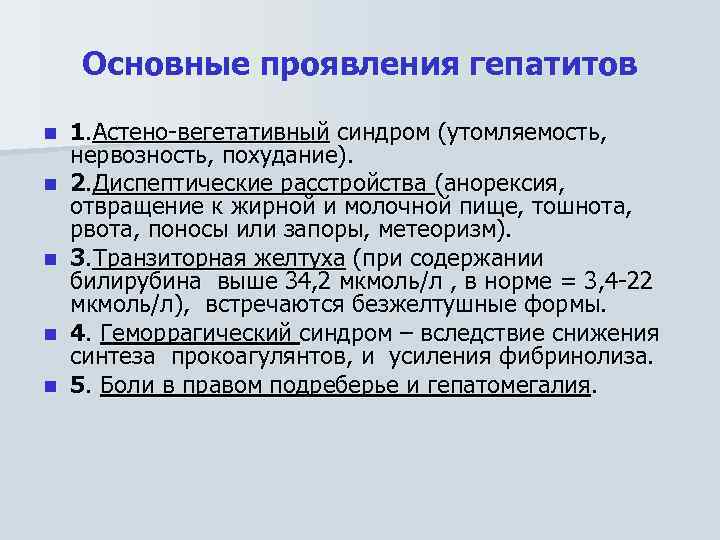 Основные проявления гепатитов

1.Астено-вегетативный синдром (утомляемость, нервозность, похудание).

2.Диспептические расстройства (анорексия, отвращение к жирной и молочной пище, тошнота, рвота, поносы или запоры, метеоризм).

3.Транзиторная желтуха (при содержании билирубина выше 34,2 мкмоль/л , в норме = 3,4-22 мкмоль/л), встречаются безжелтушные формы.

4. Геморрагический синдром – вследствие снижения синтеза прокоагулянтов, и усиления фибринолиза.

5. Боли в правом подреберье и гепатомегалия.